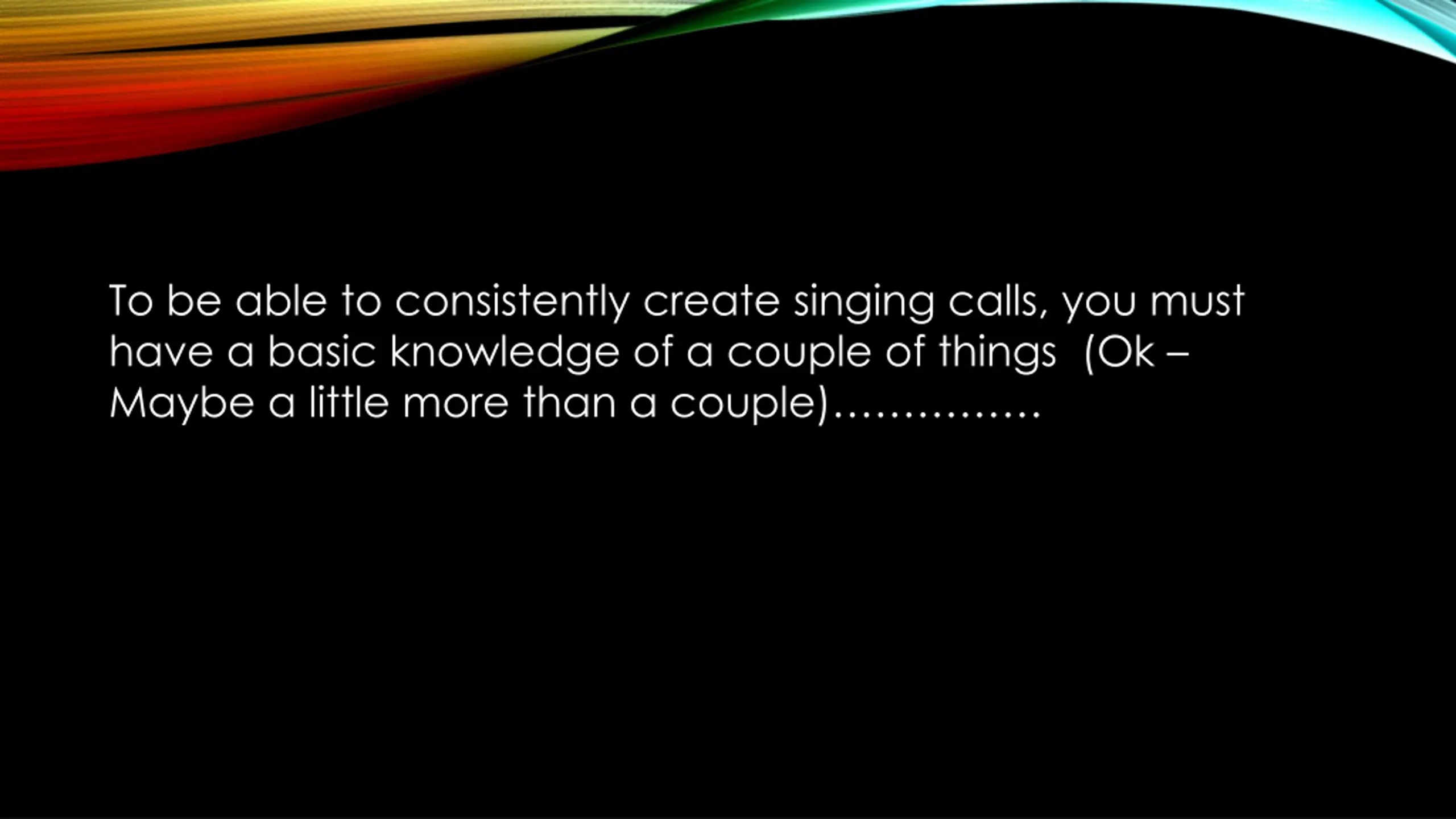 To be able to consistently create singing calls, you must have a basic knowledge of a couple of things (Ok – Maybe a little more than a couple)……………